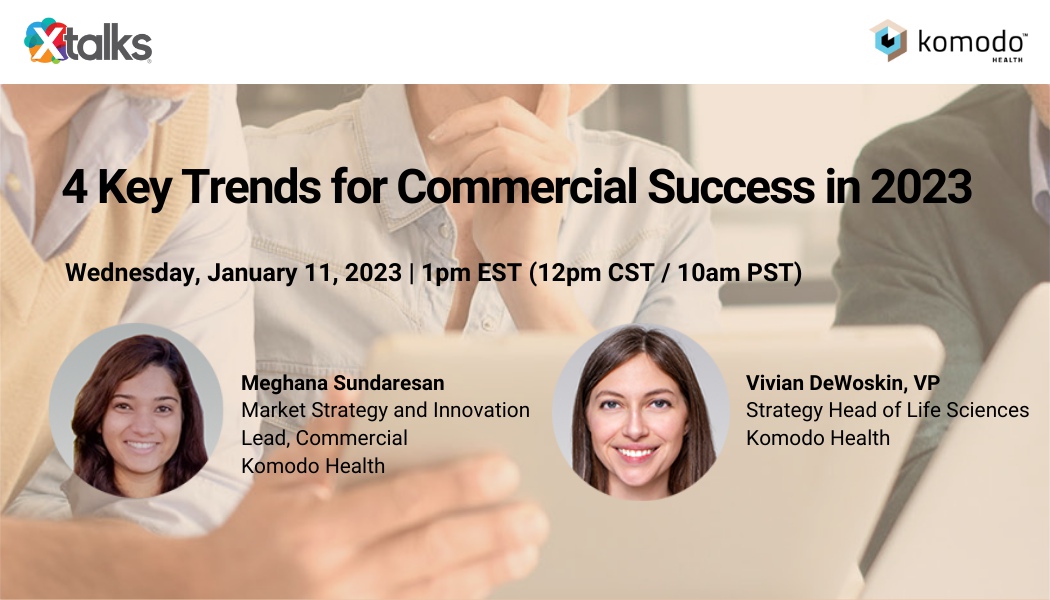 Xtalks

komodo™ HEALTH

4 Key Trends for Commercial Success in 2023

Wednesday, January 11, 2023 | 1pm EST (12pm CST / 10am PST)

Meghana Sundaresan
Market Strategy and Innovation Lead, Commercial
Komodo Health

Vivian DeWoskin, VP
Strategy Head of Life Sciences
Komodo Health